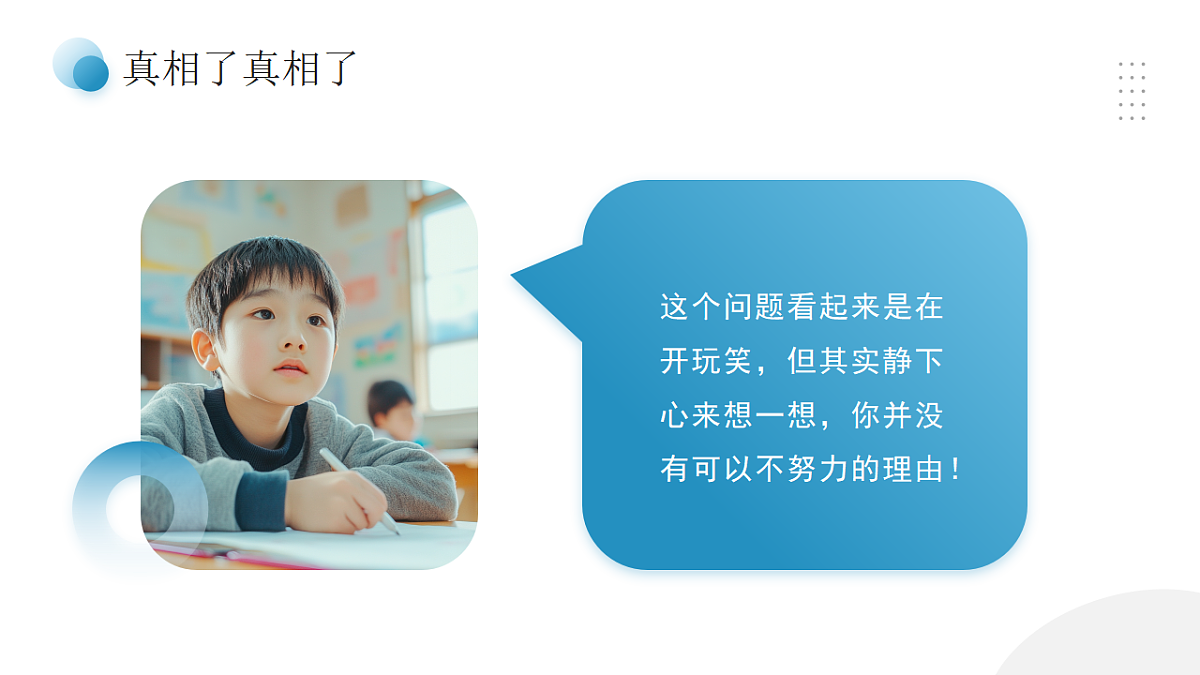 真相了真相了

这个问题看起来是在开玩笑，但其实静下心来想一想，你并没有可以不努力的理由！